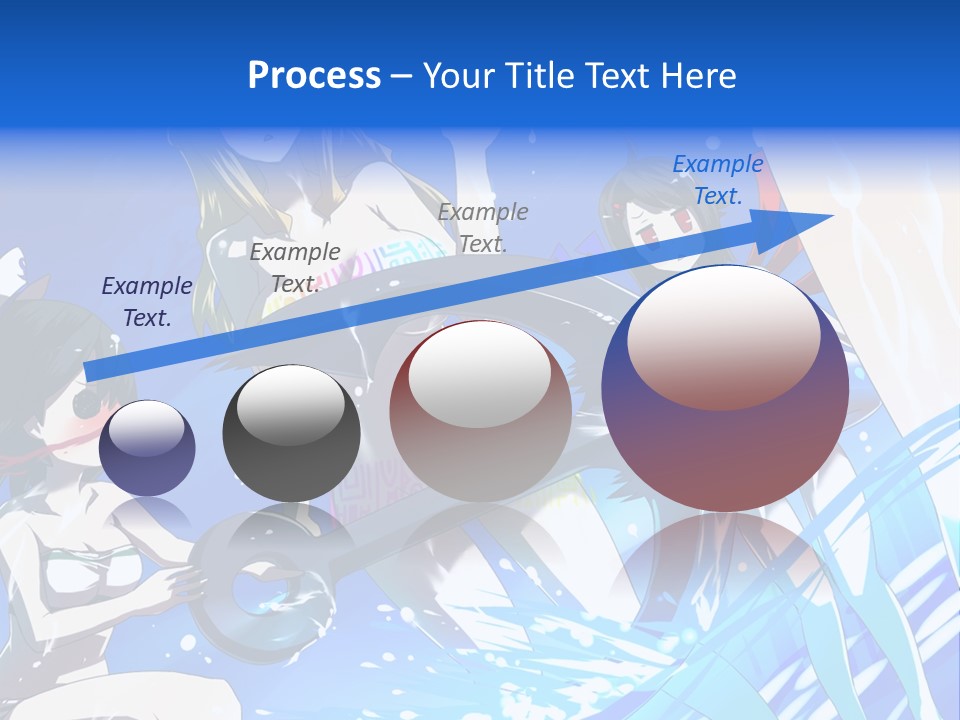 Process – Your Title Text Here

Example Text.

Example Text.

Example Text.

Example Text.